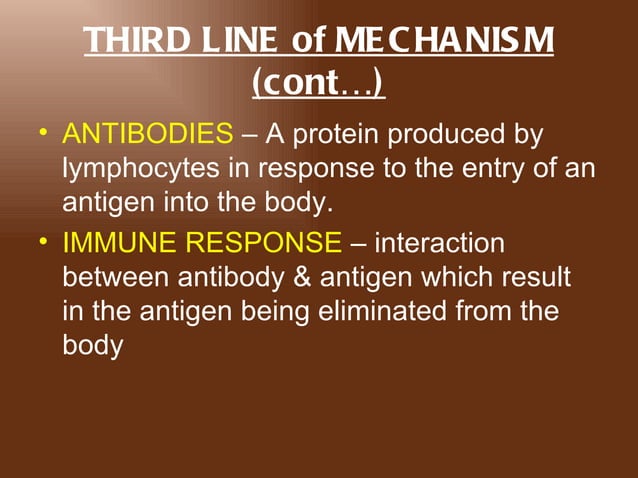 THIRD LINE of MECHANISM (cont…)

• ANTIBODIES – A protein produced by lymphocytes in response to the entry of an antigen into the body.

• IMMUNE RESPONSE – interaction between antibody & antigen which result in the antigen being eliminated from the body